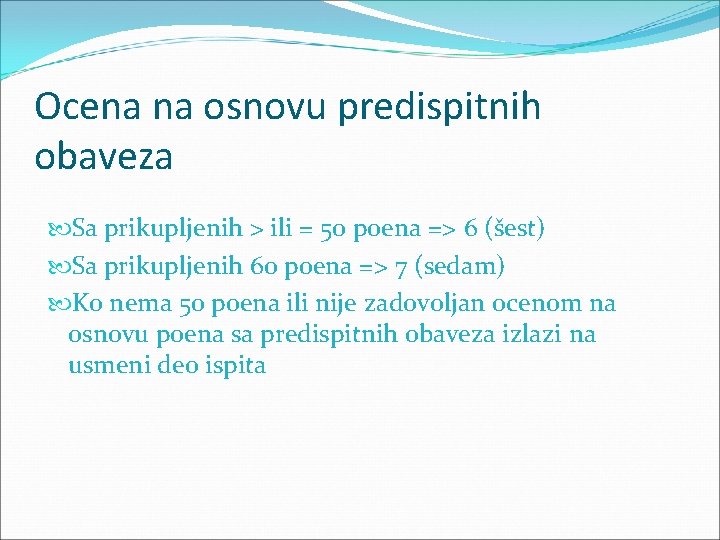 Ocena na osnovu predispitnih obaveza

Sa prikupljenih > ili = 50 poena => 6 (šest)
Sa prikupljenih 60 poena => 7 (sedam)
Ko nema 50 poena ili nije zadovoljan ocenom na osnovu poena sa predispitnih obaveza izlazi na usmeni deo ispita